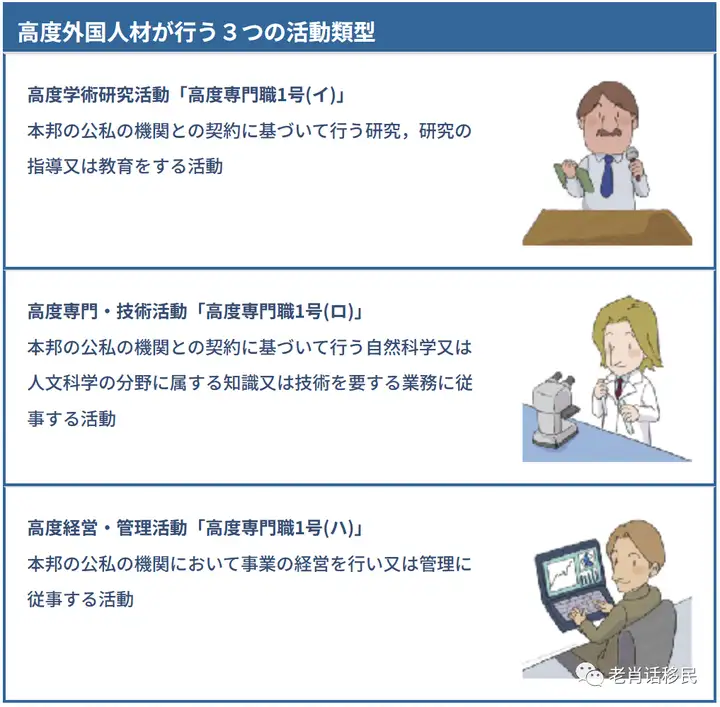 高度外国人材が行う３つの活動類型

高度学術研究活動「高度専門職1号(イ)」
本邦の公私の機関との契約に基づいて行う研究，研究の指導又は教育をする活動

高度専門・技術活動「高度専門職1号(ロ)」
本邦の公私の機関との契約に基づいて行う自然科学又は人文科学の分野に属する知識又は技術を要する業務に従事する活動

高度経営・管理活動「高度専門職1号(ハ)」
本邦の公私の機関において事業の経営を行い又は管理に従事する活動

老肖话移民